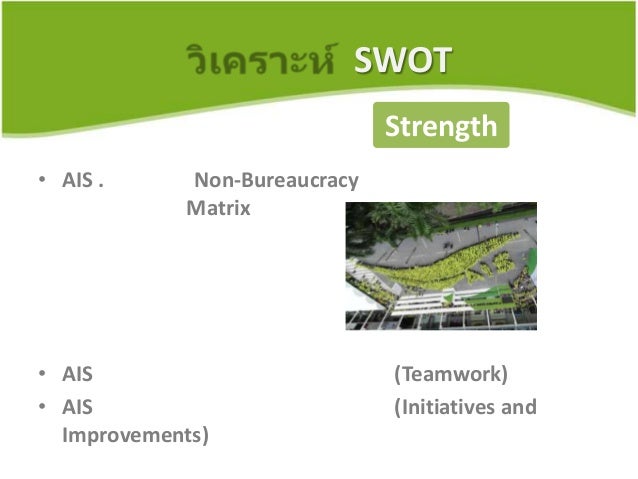 วิเคราะห์ SWOT

Strength

• AIS . Non-Bureaucracy Matrix

AIS

• AIS (Teamwork)
• AIS (Initiatives and Improvements)